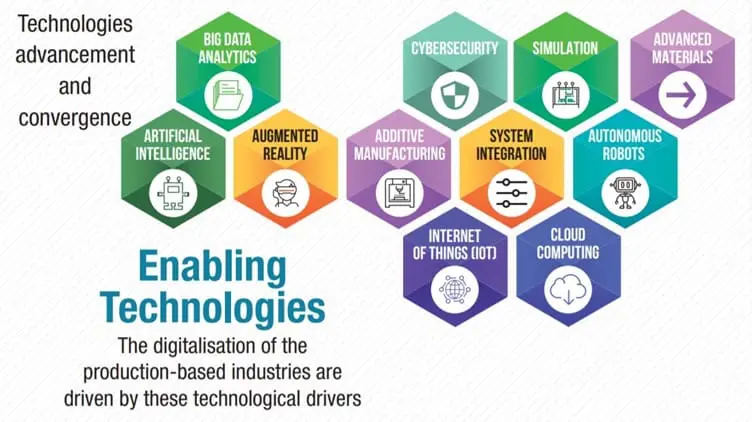 Technologies advancement and convergence

BIG DATA ANALYTICS

CYBERSECURITY

SIMULATION

ADVANCED MATERIALS

ARTIFICIAL INTELLIGENCE

AUGMENTED REALITY

ADDITIVE MANUFACTURING

SYSTEM INTEGRATION

AUTONOMOUS ROBOTS

INTERNET OF THINGS (IOT)

CLOUD COMPUTING

Enabling Technologies

The digitalisation of the production-based industries are driven by these technological drivers